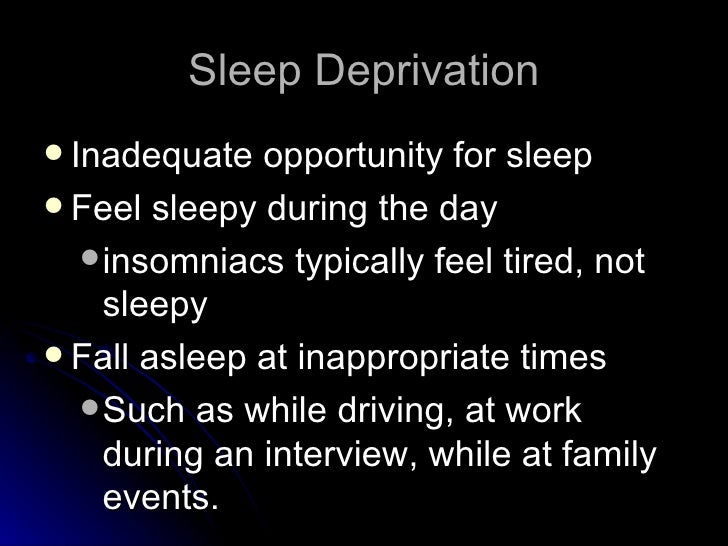 Sleep Deprivation

- Inadequate opportunity for sleep
- Feel sleepy during the day
  - insomniacs typically feel tired, not sleepy
- Fall asleep at inappropriate times
  - Such as while driving, at work during an interview, while at family events.